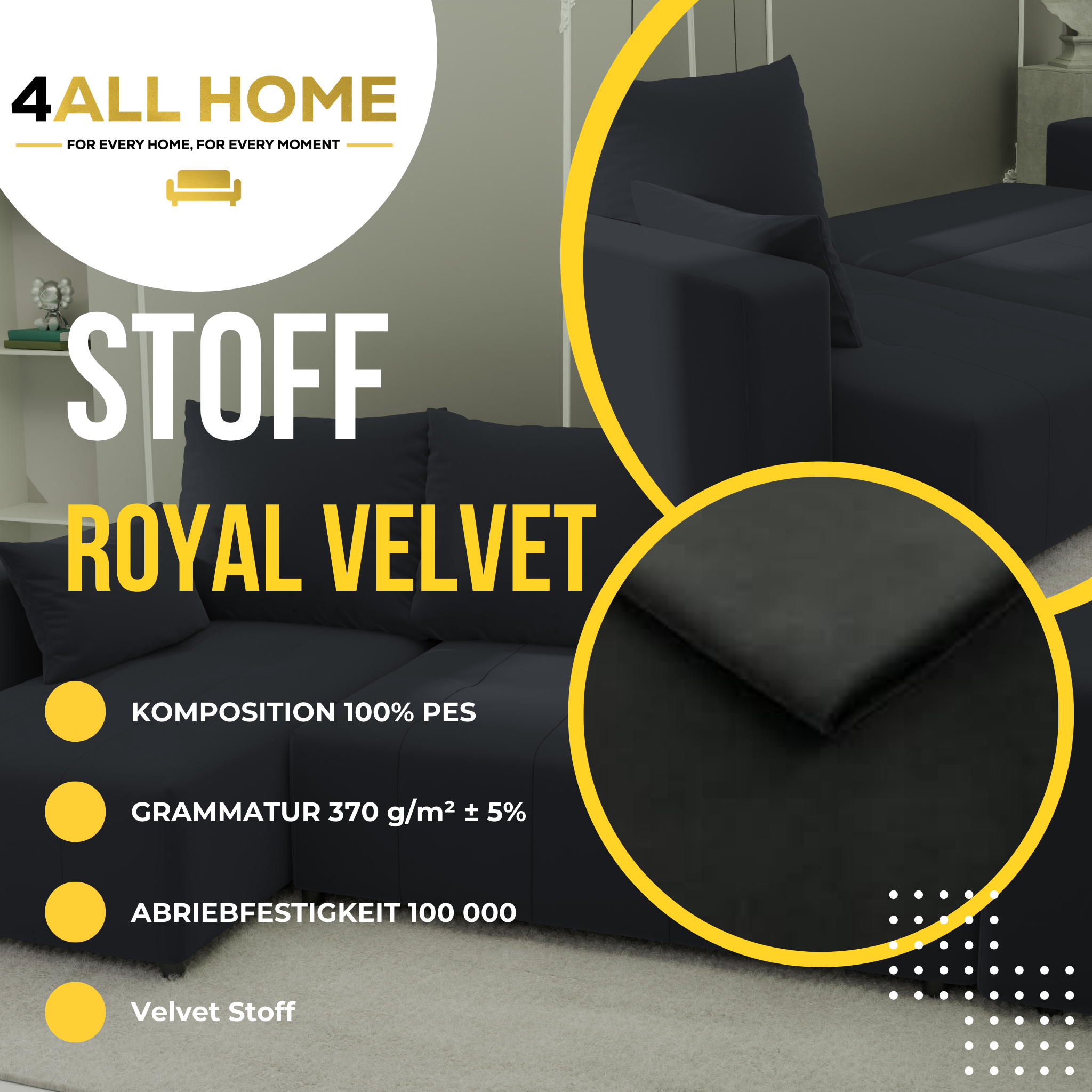 4ALL HOME

FOR EVERY HOME, FOR EVERY MOMENT

STOFF

ROYAL VELVET

KOMPOSITION 100% PES

GRAMMATUR 370 g/m² ± 5%

ABRIEBFESTIGKEIT 100 000

Velvet Stoff